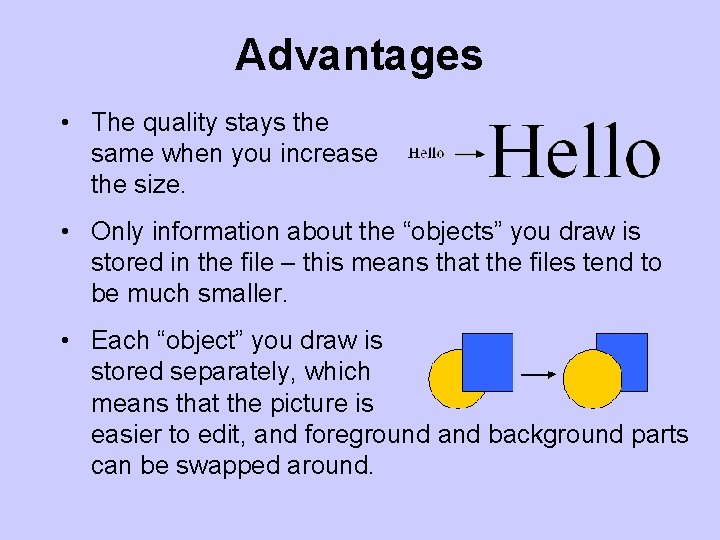 Advantages

• The quality stays the same when you increase the size.

Hello → Hello

• Only information about the “objects” you draw is stored in the file – this means that the files tend to be much smaller.

• Each “object” you draw is stored separately, which means that the picture is easier to edit, and foreground and background parts can be swapped around.